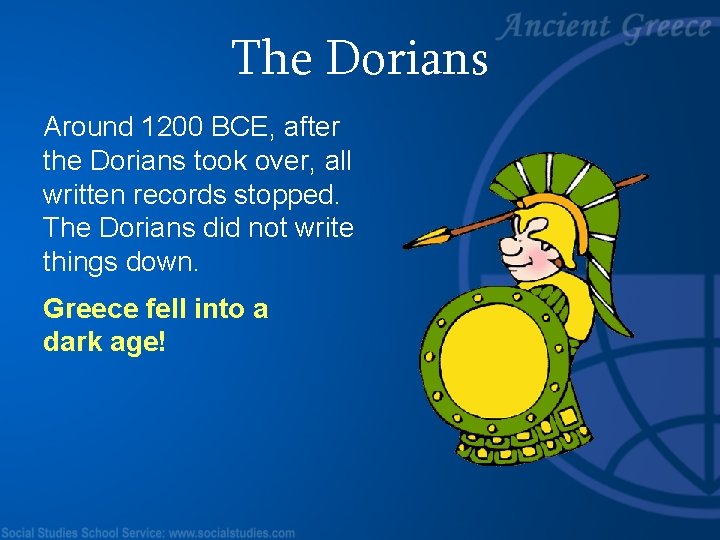 Ancient Greece

The Dorians

Around 1200 BCE, after the Dorians took over, all written records stopped. The Dorians did not write things down.

Greece fell into a dark age!

Social Studies School Service: www.socialstudies.com